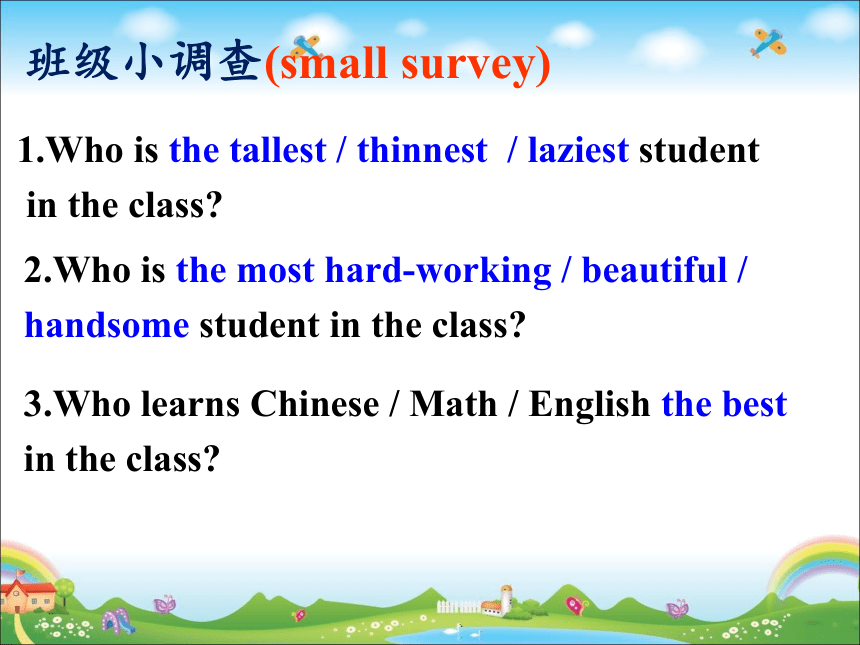 班级小调查(small survey)

1.Who is the tallest / thinnest / laziest student in the class?

2.Who is the most hard-working / beautiful / handsome student in the class?

3.Who learns Chinese / Math / English the best in the class?